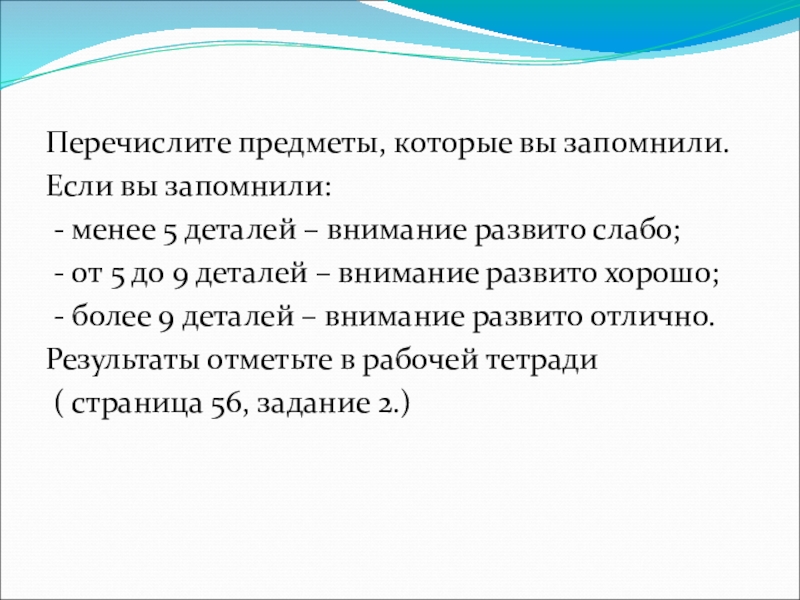 Перечислите предметы, которые вы запомнили.
Если вы запомнили:
- менее 5 деталей – внимание развито слабо;
- от 5 до 9 деталей – внимание развито хорошо;
- более 9 деталей – внимание развито отлично.
Результаты отметьте в рабочей тетради
( страница 56, задание 2.)